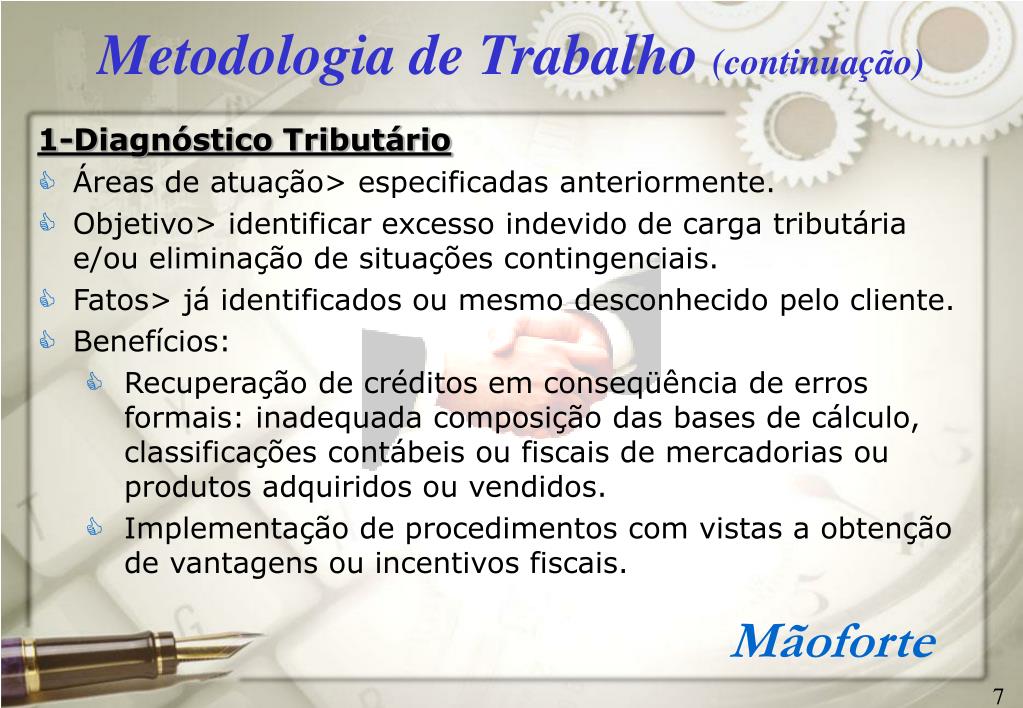 Metodologia de Trabalho (continuação)

1-Diagnóstico Tributário

Áreas de atuação> especificadas anteriormente.

Objetivo> identificar excesso indevido de carga tributária e/ou eliminação de situações contingenciais.

Fatos> já identificados ou mesmo desconhecido pelo cliente.

Benefícios:

Recuperação de créditos em conseqüência de erros formais: inadequada composição das bases de cálculo, classificações contábeis ou fiscais de mercadorias ou produtos adquiridos ou vendidos.

Implementação de procedimentos com vistas a obtenção de vantagens ou incentivos fiscais.

Mãoforte

7